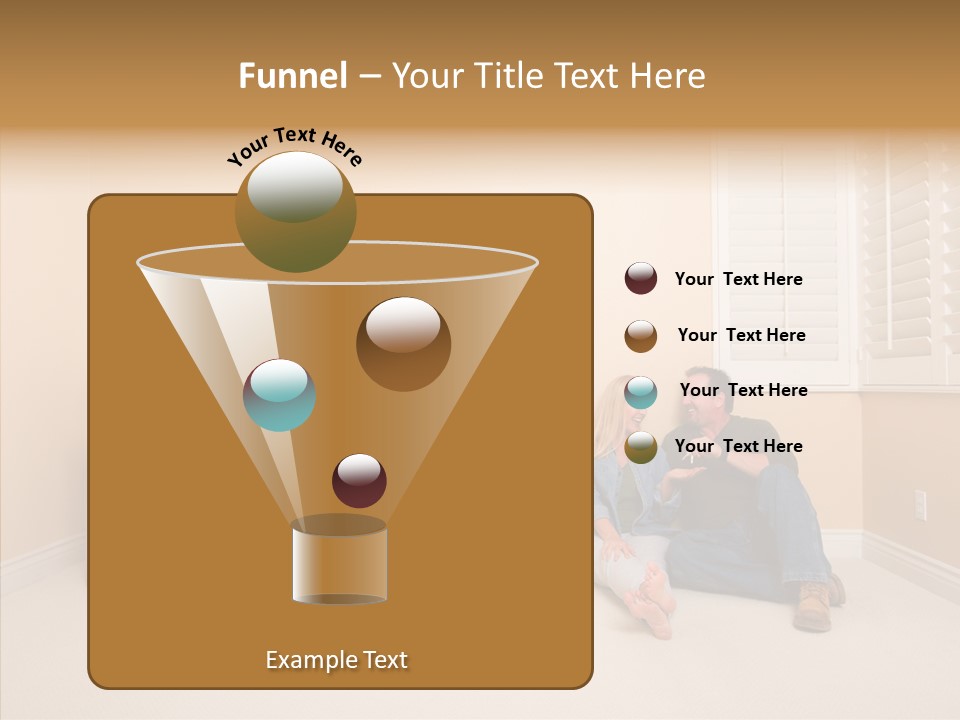 Funnel – Your Title Text Here

Your Text Here

Your Text Here

Your Text Here

Your Text Here

Your Text Here

Example Text